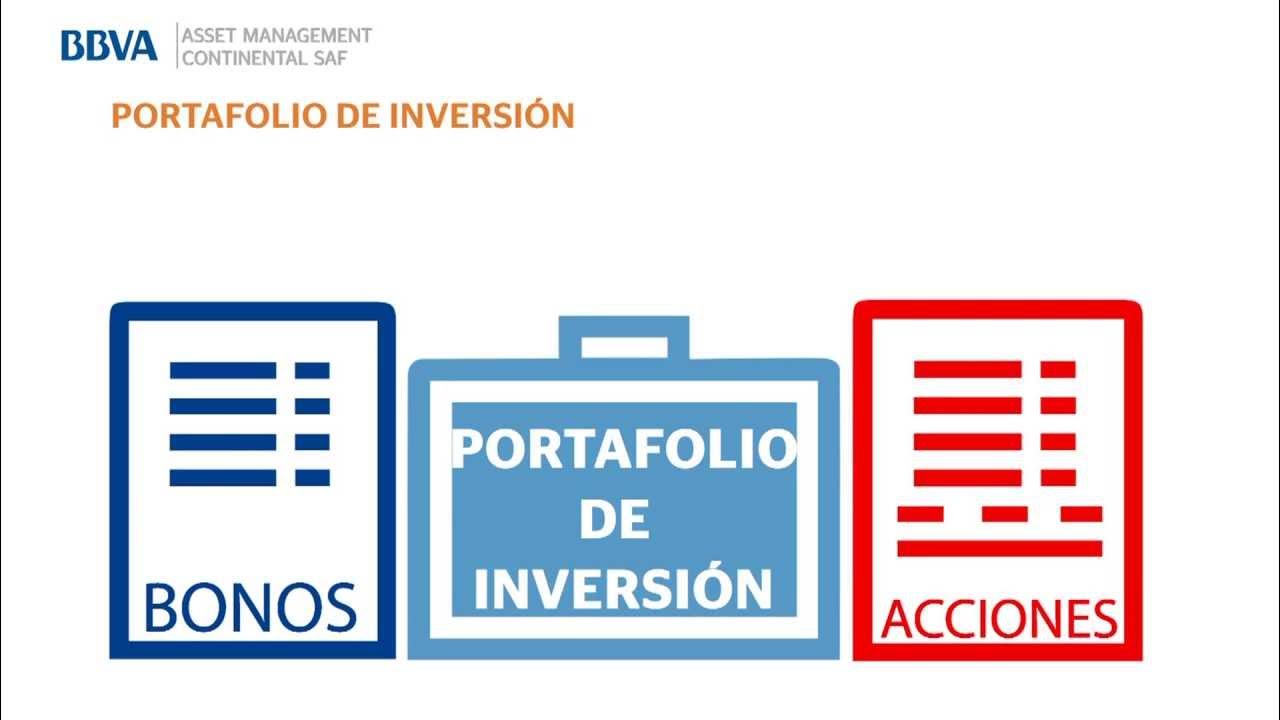 BBVA ASSET MANAGEMENT CONTINENTAL SAF

PORTAFOLIO DE INVERSIÓN

BONOS

PORTAFOLIO DE INVERSIÓN

ACCIONES